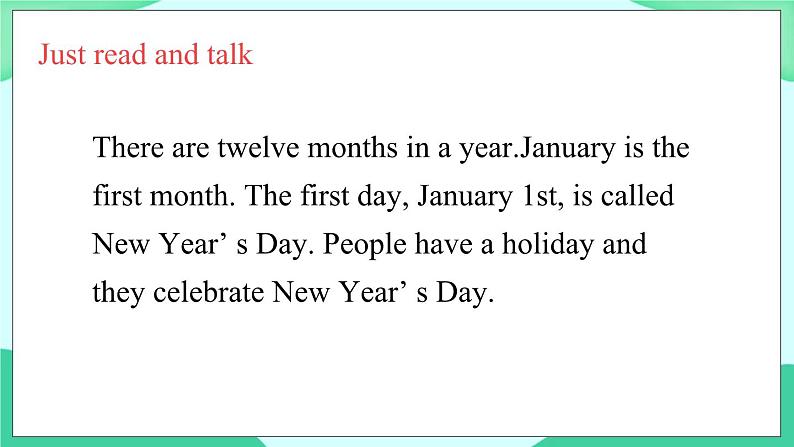 Just read and talk

There are twelve months in a year.January is the first month. The first day, January 1st, is called New Year’ s Day. People have a holiday and they celebrate New Year’ s Day.